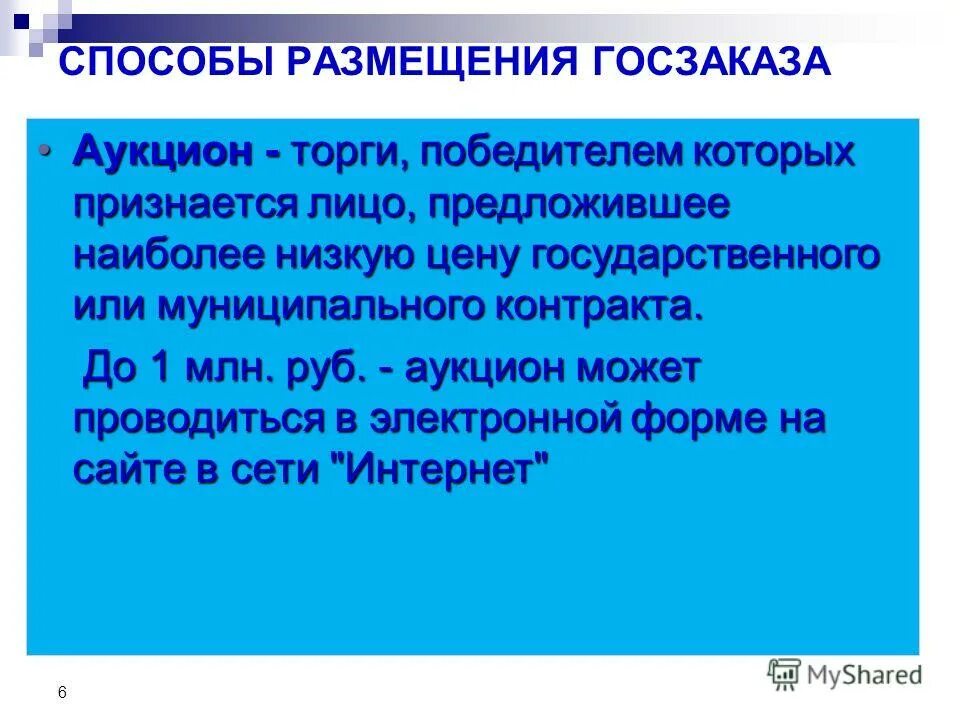 СПОСОБЫ РАЗМЕЩЕНИЯ ГОСЗАКАЗА

• Аукцион - торги, победителем которых признается лицо, предложившее наиболее низкую цену государственного или муниципального контракта.

До 1 млн. руб. - аукцион может проводиться в электронной форме на сайте в сети "Интернет"

6

MyShared